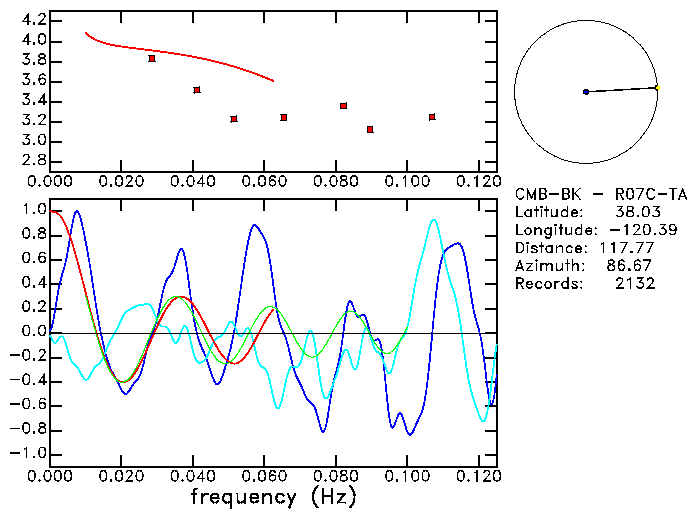 4.2
4.0
3.8
3.6
3.4
3.2
3.0
2.8
0.000 0.020 0.040 0.060 0.080 0.100 0.120

CMB-BK - R07C-TA
Latitude: 38.03
Longitude: -120.39
Distance: 117.77
Azimuth: 86.67
Records: 2132

1.0
0.8
0.6
0.4
0.2
0.0
-0.2
-0.4
-0.6
-0.8
-1.0
0.000 0.020 0.040 0.060 0.080 0.100 0.120
frequency (Hz)